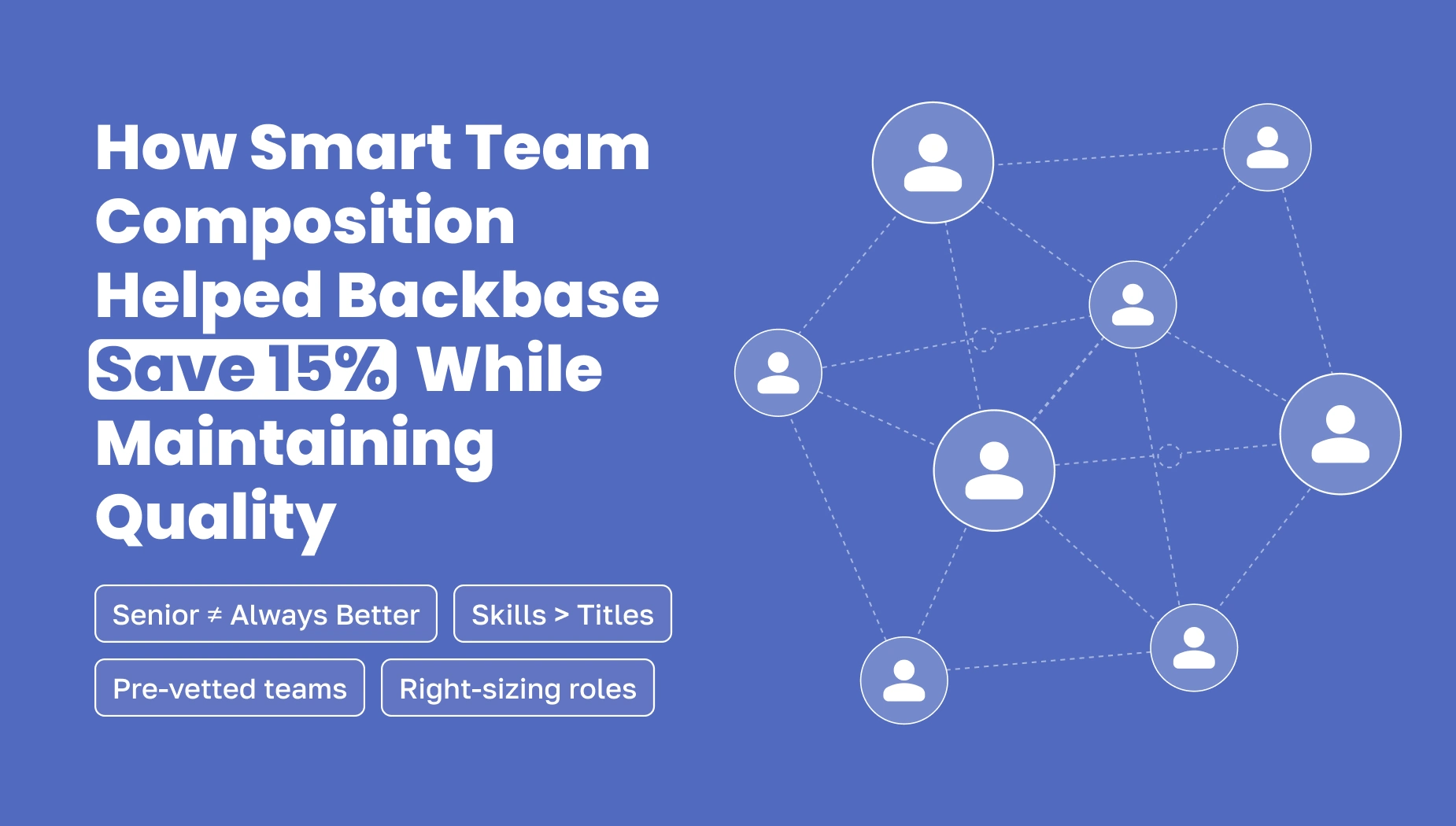 How Smart Team Composition Helped Backbase Save 15% While Maintaining Quality

Senior ≠ Always Better

Skills > Titles

Pre-vetted teams

Right-sizing roles